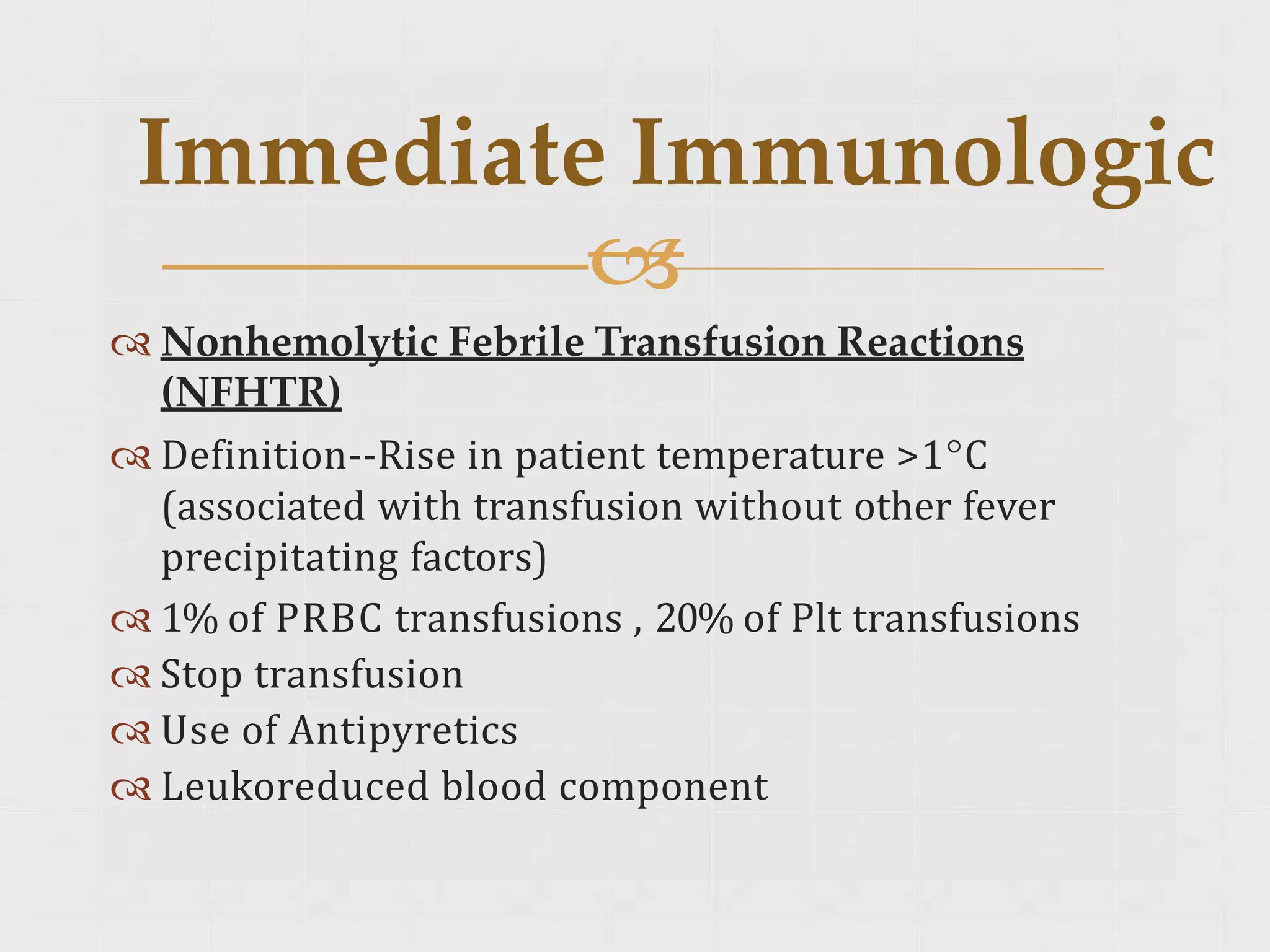 Immediate Immunologic

Nonhemolytic Febrile Transfusion Reactions (NFHTR)

Definition--Rise in patient temperature >1°C (associated with transfusion without other fever precipitating factors)

1% of PRBC transfusions , 20% of Plt transfusions

Stop transfusion

Use of Antipyretics

Leukoreduced blood component